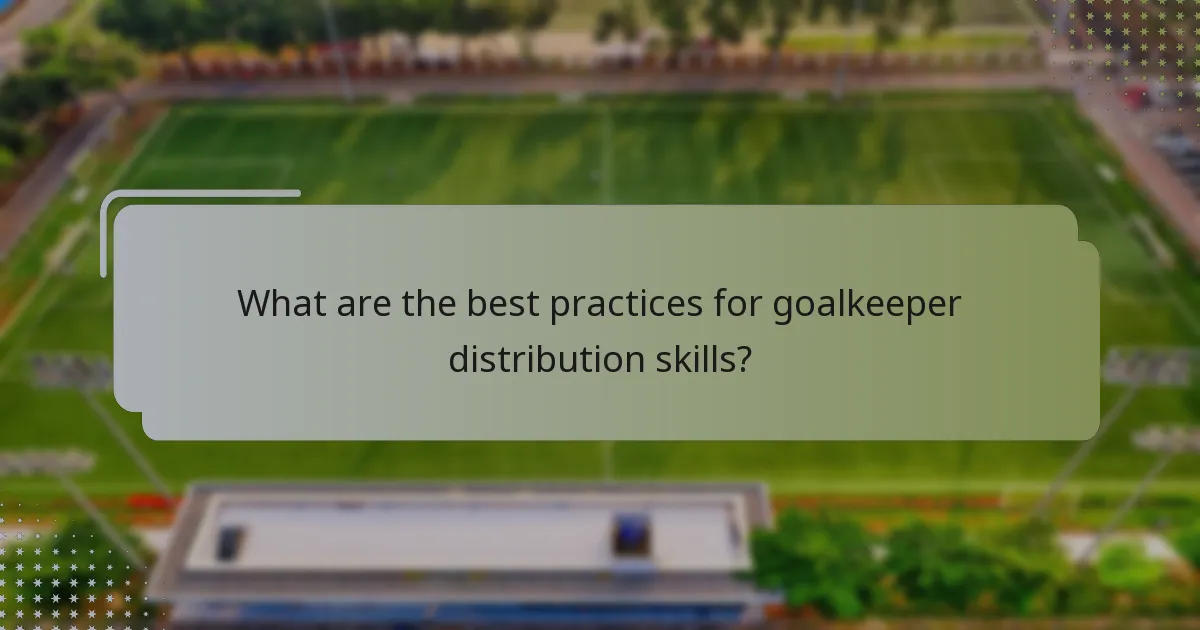 What are the best practices for goalkeeper distribution skills?